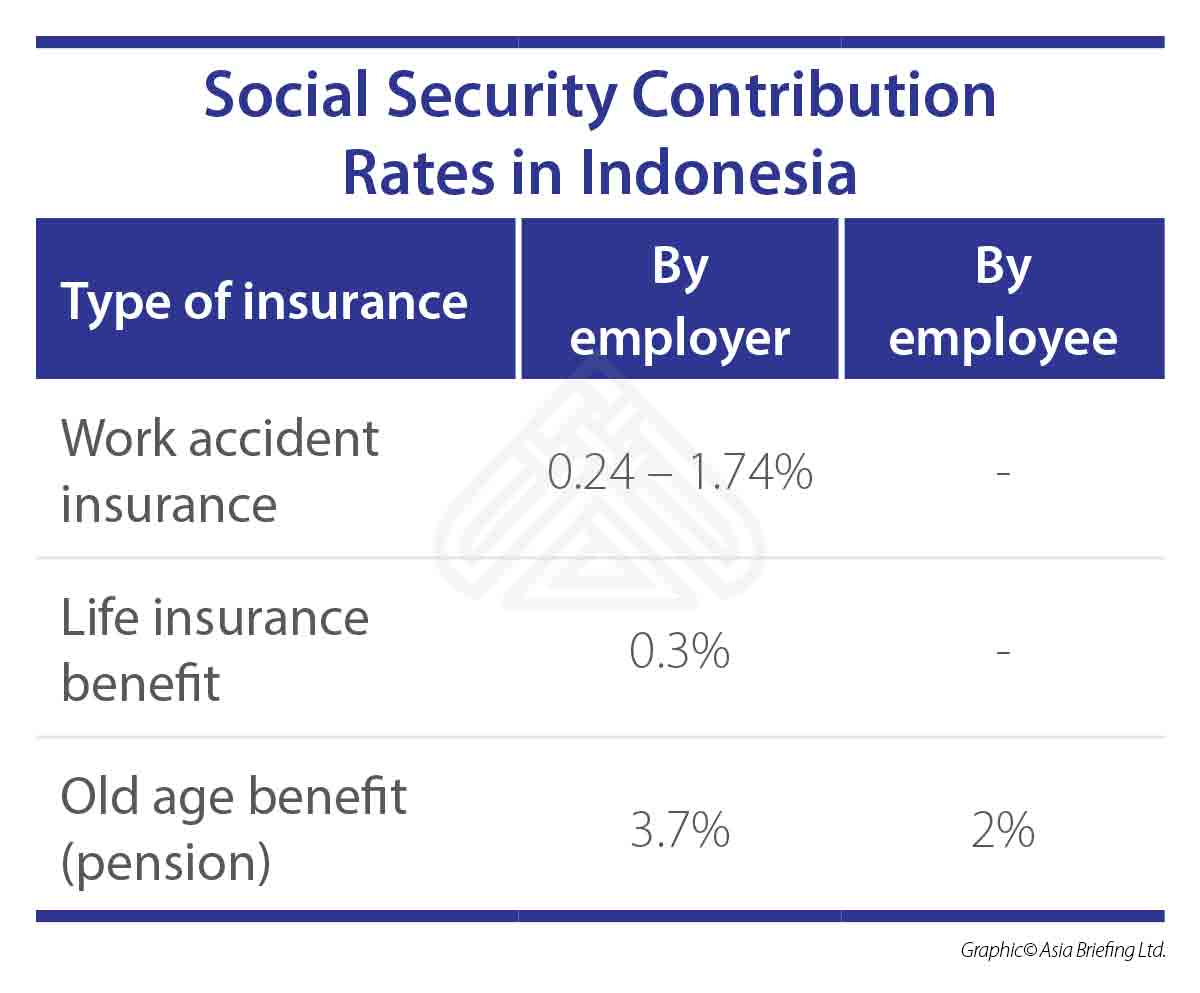 Social Security Contribution Rates in Indonesia

| Type of insurance | By employer | By employee |
|---|---|---|
| Work accident insurance | 0.24 – 1.74% | - |
| Life insurance benefit | 0.3% | - |
| Old age benefit (pension) | 3.7% | 2% |

Graphic© Asia Briefing Ltd.